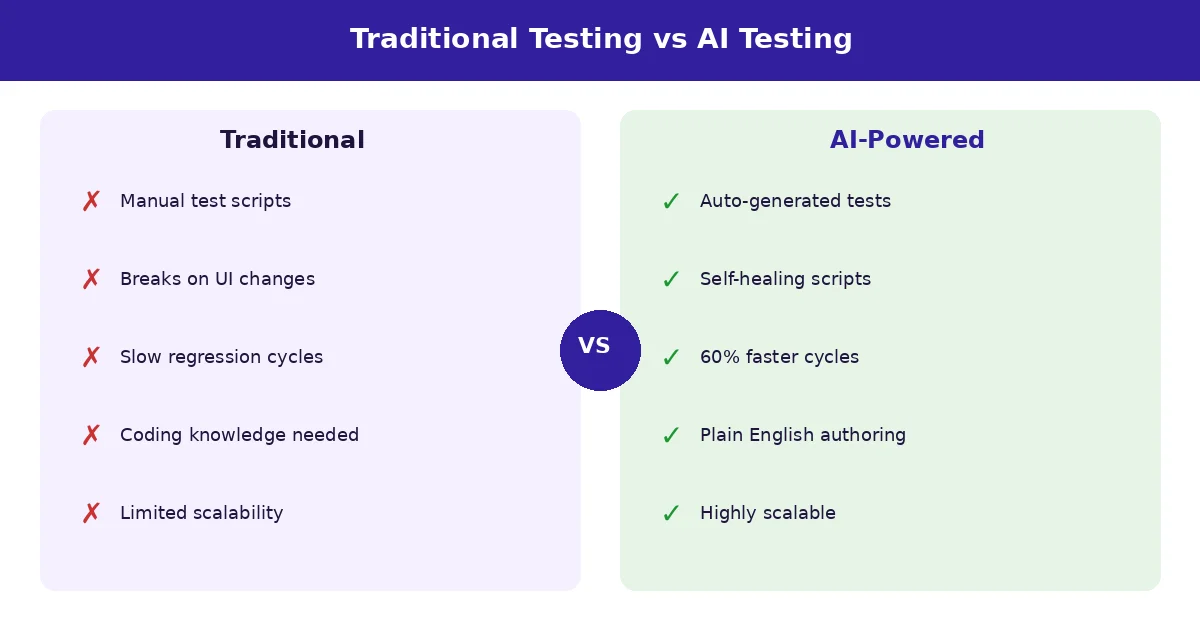 Traditional Testing vs AI Testing

Traditional

✗ Manual test scripts

✗ Breaks on UI changes

✗ Slow regression cycles

✗ Coding knowledge needed

✗ Limited scalability

VS

AI-Powered

✓ Auto-generated tests

✓ Self-healing scripts

✓ 60% faster cycles

✓ Plain English authoring

✓ Highly scalable